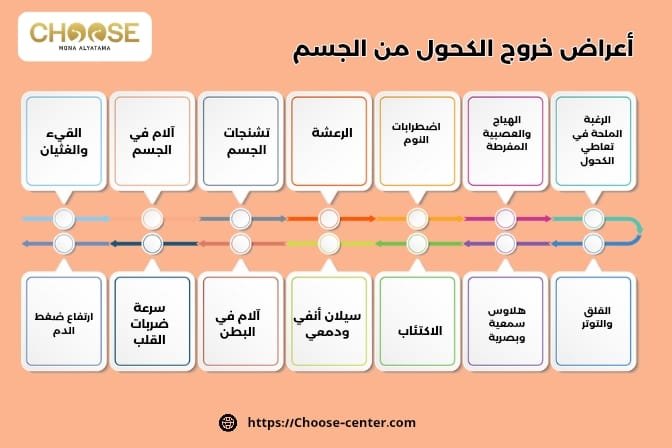 CHOOSE
MONA ALYATAMA

أعراض خروج الكحول من الجسم

الرغبة الملحة في تعاطي الكحول

الهياج والعصبية المفرطة

اضطرابات النوم

الرعشة

تشنجات الجسم

آلام في الجسم

القيء والغثيان

القلق والتوتر

هلاوس سمعية وبصرية

الاكتئاب

سيلان أنفي ودمعي

آلام في البطن

سرعة ضربات القلب

ارتفاع ضغط الدم

https://Choose-center.com